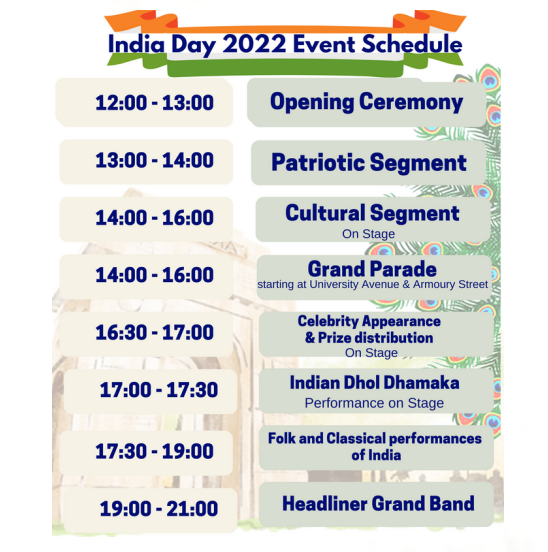 India Day 2022 Event Schedule

12:00 - 13:00

Opening Ceremony

13:00 - 14:00

Patriotic Segment

14:00 - 16:00

Cultural Segment
On Stage

14:00 - 16:00

Grand Parade
starting at University Avenue & Armoury Street

16:30 - 17:00

Celebrity Appearance & Prize distribution
On Stage

17:00 - 17:30

Indian Dhol Dhamaka
Performance on Stage

17:30 - 19:00

Folk and Classical performances of India

19:00 - 21:00

Headliner Grand Band